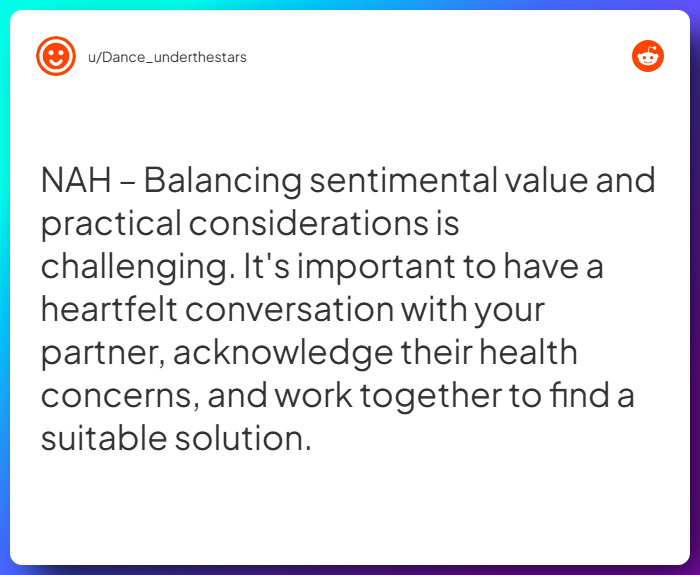 u/Dance_underthestars

NAH – Balancing sentimental value and practical considerations is challenging. It's important to have a heartfelt conversation with your partner, acknowledge their health concerns, and work together to find a suitable solution.